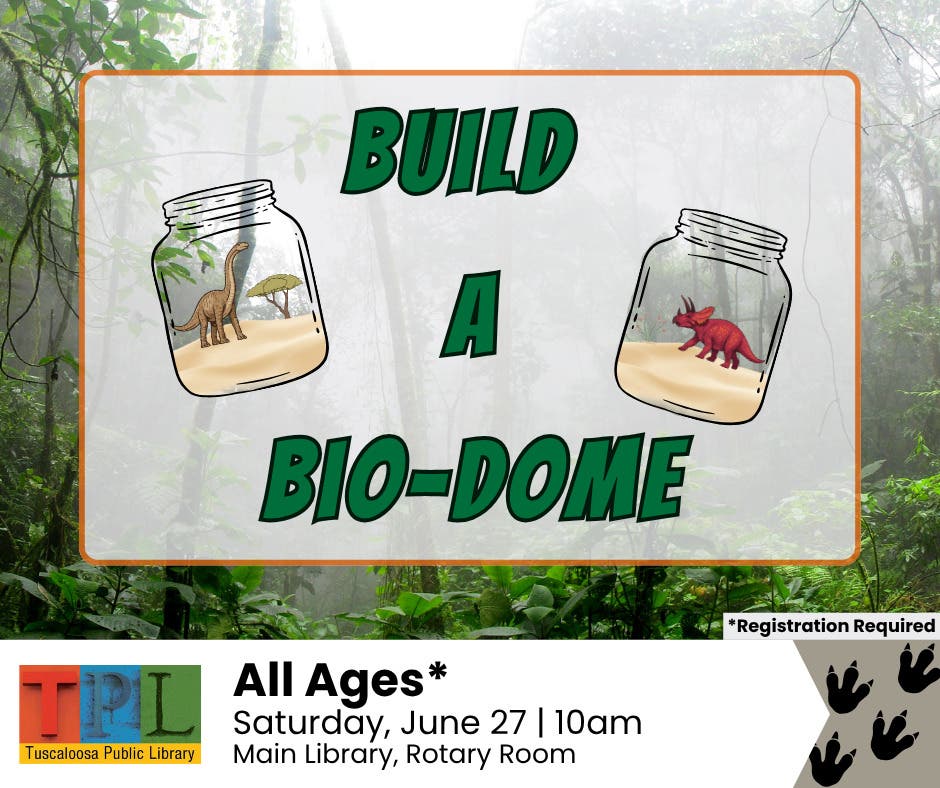 BUILD
A
BIO-DOME

*Registration Required

TPL
Tuscaloosa Public Library

All Ages*
Saturday, June 27 | 10am
Main Library, Rotary Room